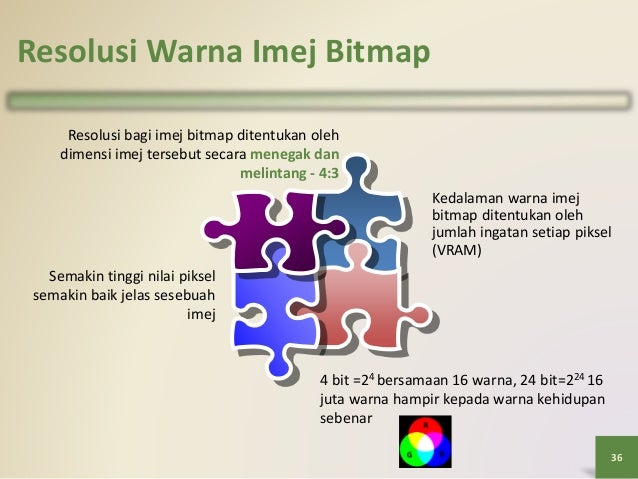 Resolusi Warna Imej Bitmap

Resolusi bagi imej bitmap ditentukan oleh dimensi imej tersebut secara menegak dan melintang - 4:3

Kedalaman warna imej bitmap ditentukan oleh jumlah ingatan setiap piksel (VRAM)

Semakin tinggi nilai piksel semakin baik jelas sesebuah imej

4 bit =$2^4$ bersamaan 16 warna, 24 bit=$2^{24}$ 16 juta warna hampir kepada warna kehidupan sebenar

R
G
B

36